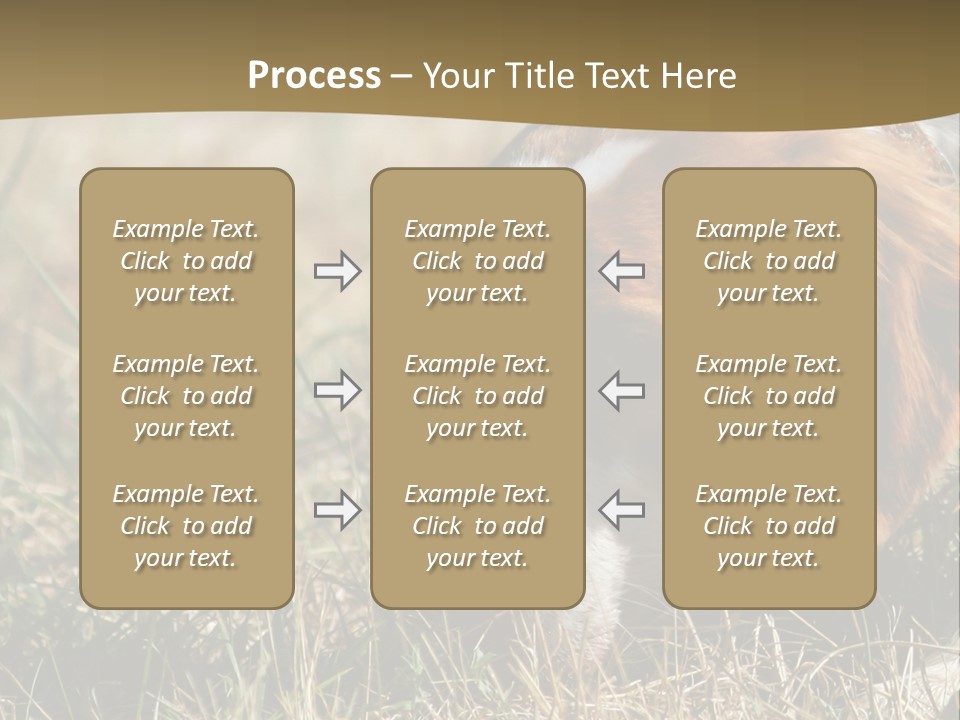 Process – Your Title Text Here

Example Text. Click to add your text.

Example Text. Click to add your text.

Example Text. Click to add your text.

Example Text. Click to add your text.

Example Text. Click to add your text.

Example Text. Click to add your text.

Example Text. Click to add your text.

Example Text. Click to add your text.

Example Text. Click to add your text.